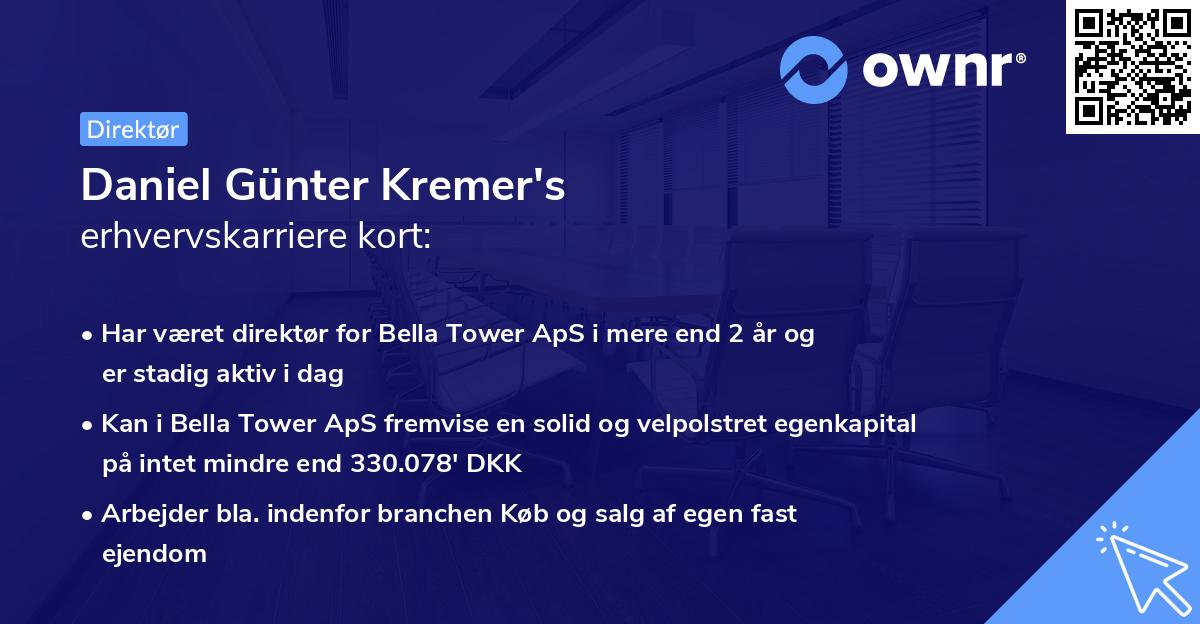 ownr®

Direktør

Daniel Günter Kremer's
erhvervskarriere kort:

• Har været direktør for Bella Tower ApS i mere end 2 år og er stadig aktiv i dag

• Kan i Bella Tower ApS fremvise en solid og velpolstret egenkapital på intet mindre end 330.078' DKK

• Arbejder bla. indenfor branchen Køb og salg af egen fast ejendom